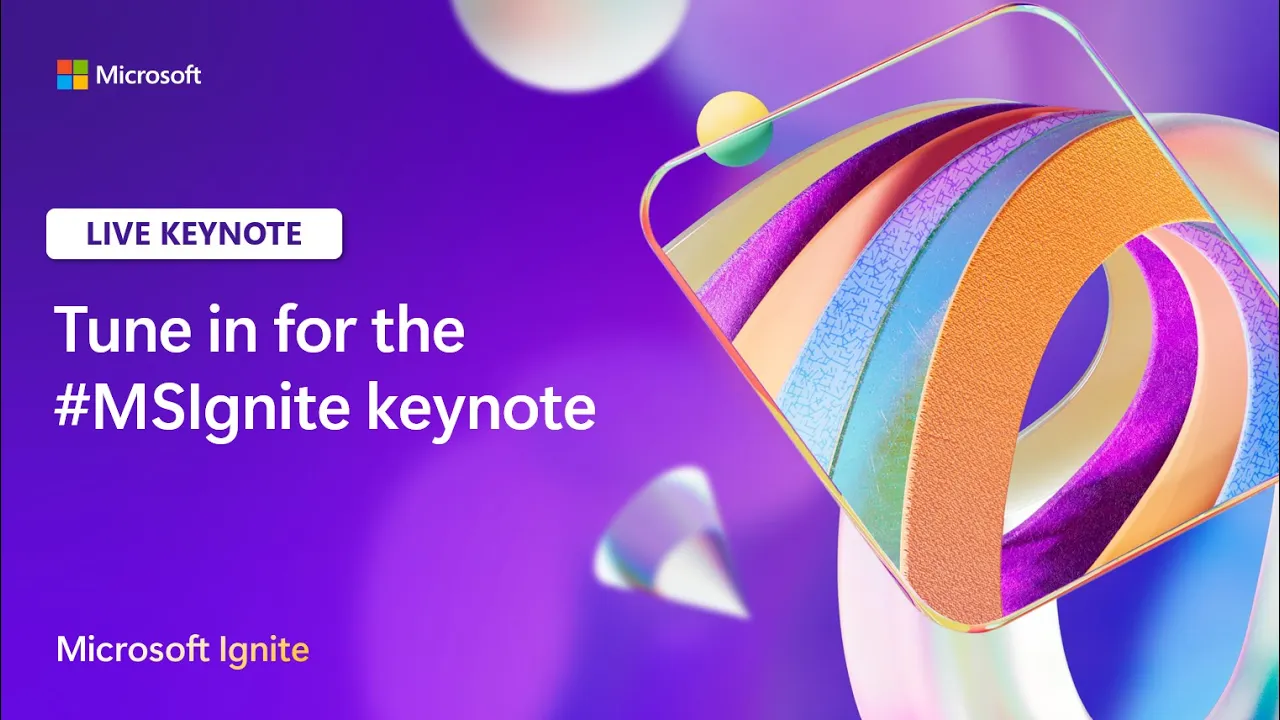 Microsoft

LIVE KEYNOTE

Tune in for the #MSIgnite keynote

Microsoft Ignite